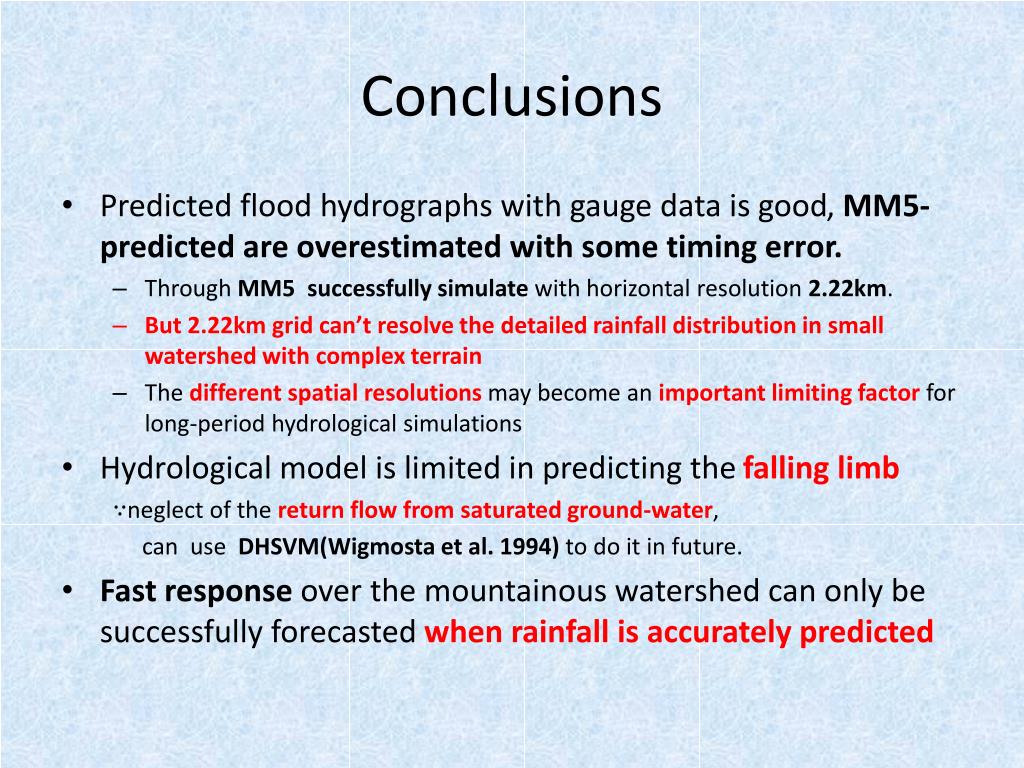 Conclusions

• Predicted flood hydrographs with gauge data is good, MM5-predicted are overestimated with some timing error.
– Through MM5 successfully simulate with horizontal resolution 2.22km.
– But 2.22km grid can't resolve the detailed rainfall distribution in small watershed with complex terrain
– The different spatial resolutions may become an important limiting factor for long-period hydrological simulations

• Hydrological model is limited in predicting the falling limb
∵neglect of the return flow from saturated ground-water,
can use DHSVM(Wigmosta et al. 1994) to do it in future.

• Fast response over the mountainous watershed can only be successfully forecasted when rainfall is accurately predicted